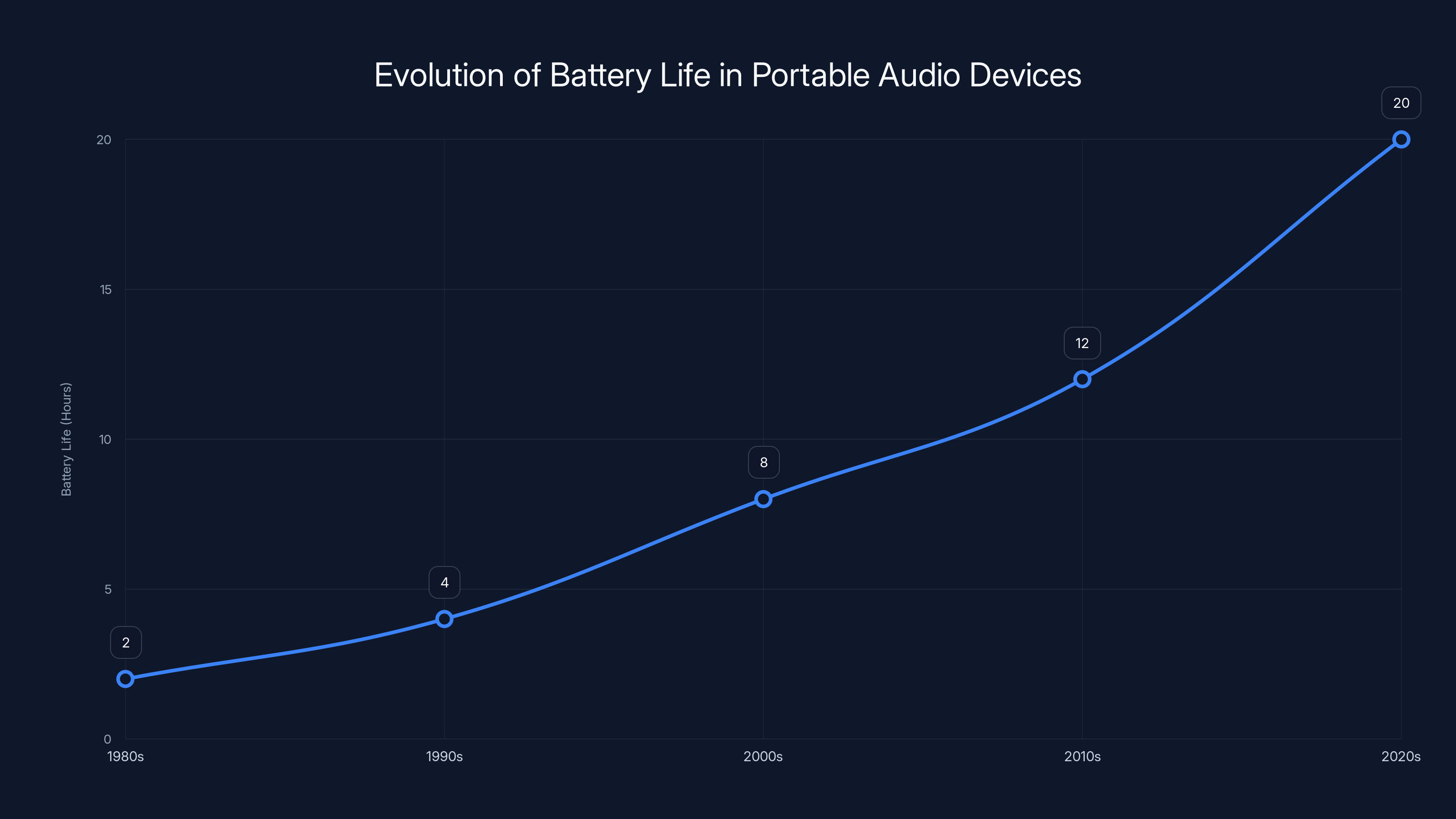 Evolution of Battery Life in Portable Audio Devices

Battery Life (Hours)

20
15
10
5
0

2
4
8
12
20

1980s
1990s
2000s
2010s
2020s